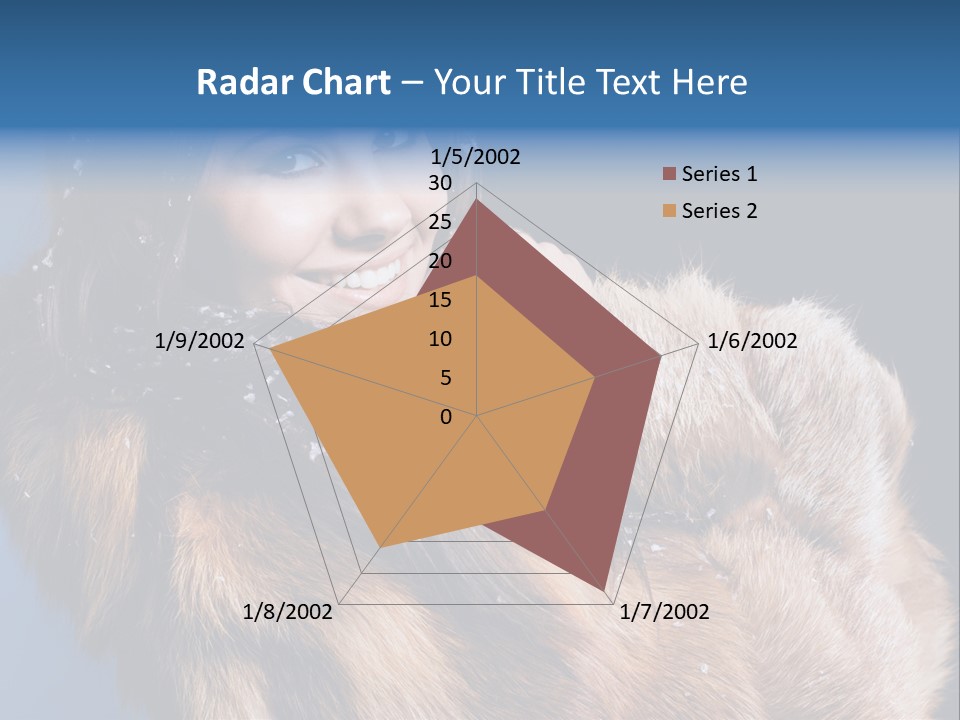 Radar Chart – Your Title Text Here

1/5/2002
30
25
20
15
10
5
0

Series 1
Series 2

1/6/2002
1/7/2002
1/8/2002
1/9/2002